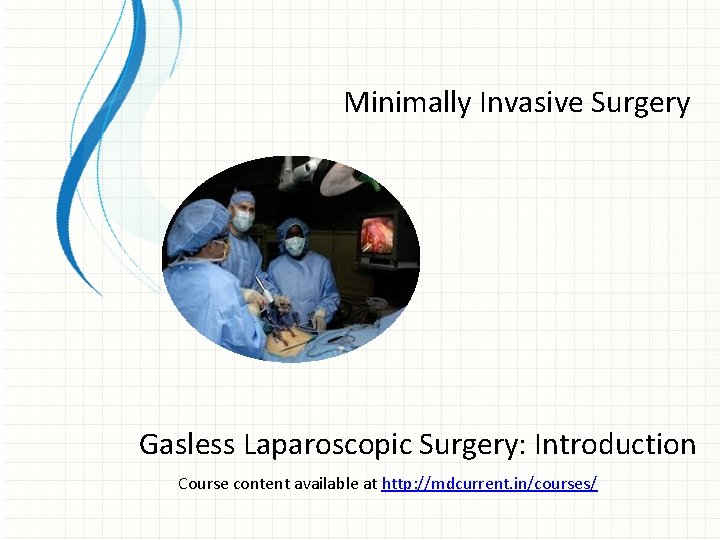 Minimally Invasive Surgery

Gasless Laparoscopic Surgery: Introduction

Course content available at http://mdcurrent.in/courses/